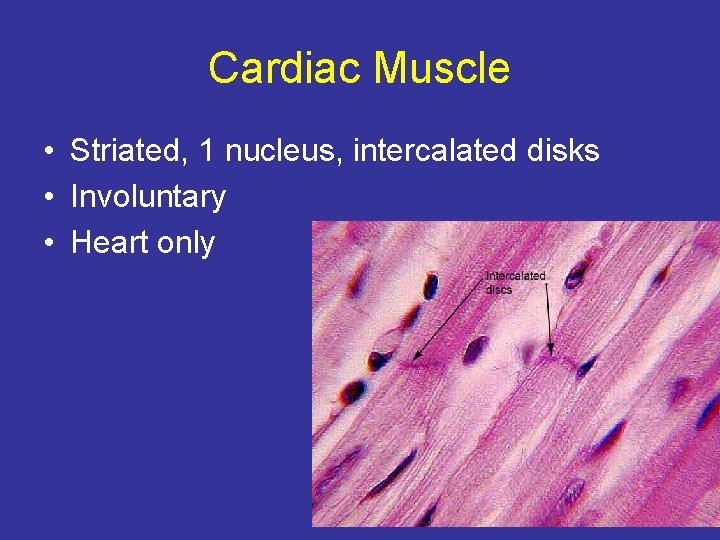 Cardiac Muscle

• Striated, 1 nucleus, intercalated disks
• Involuntary
• Heart only

Intercalated discs